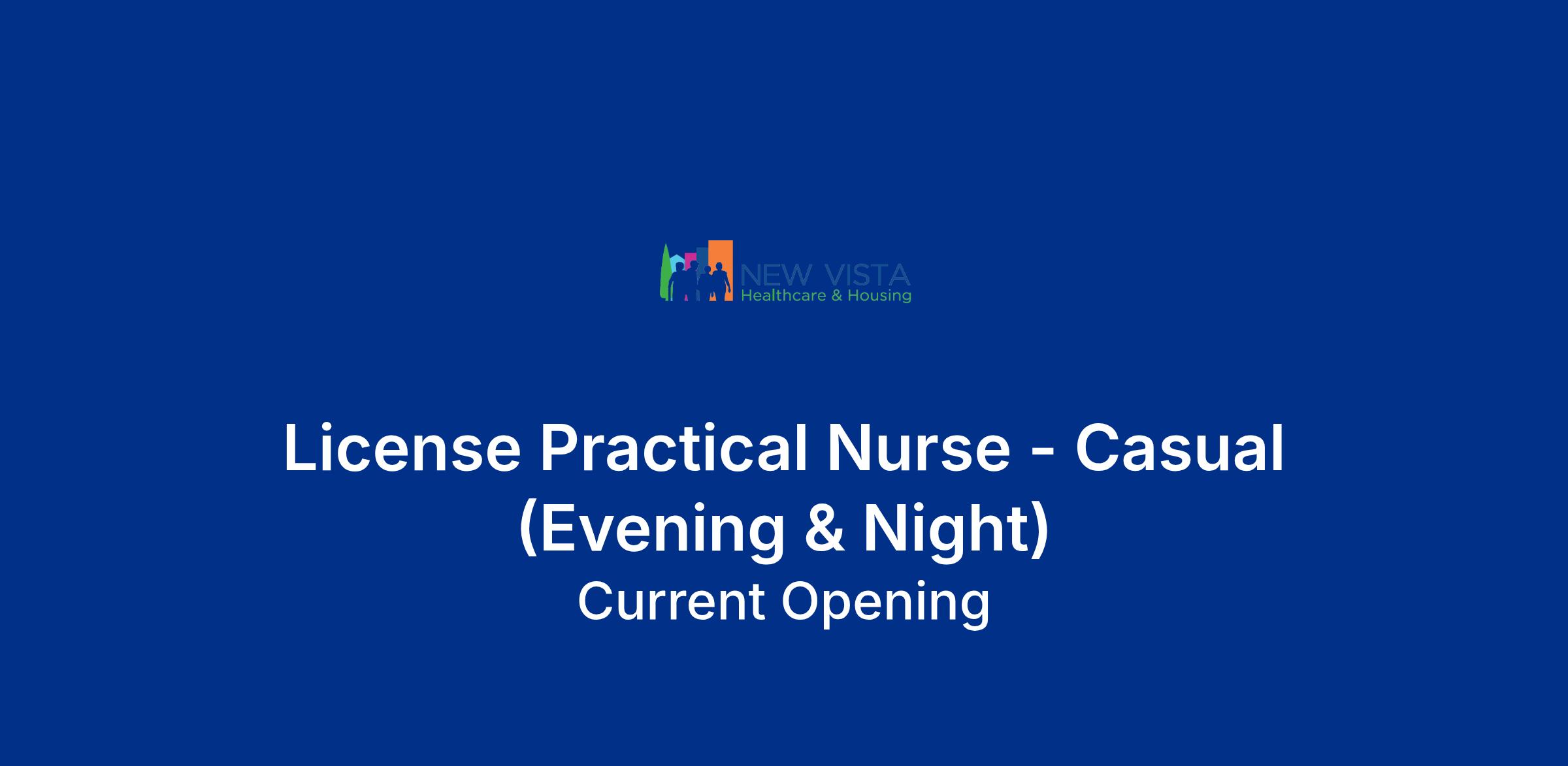 NEW VISTA
Healthcare & Housing

License Practical Nurse - Casual (Evening & Night)
Current Opening